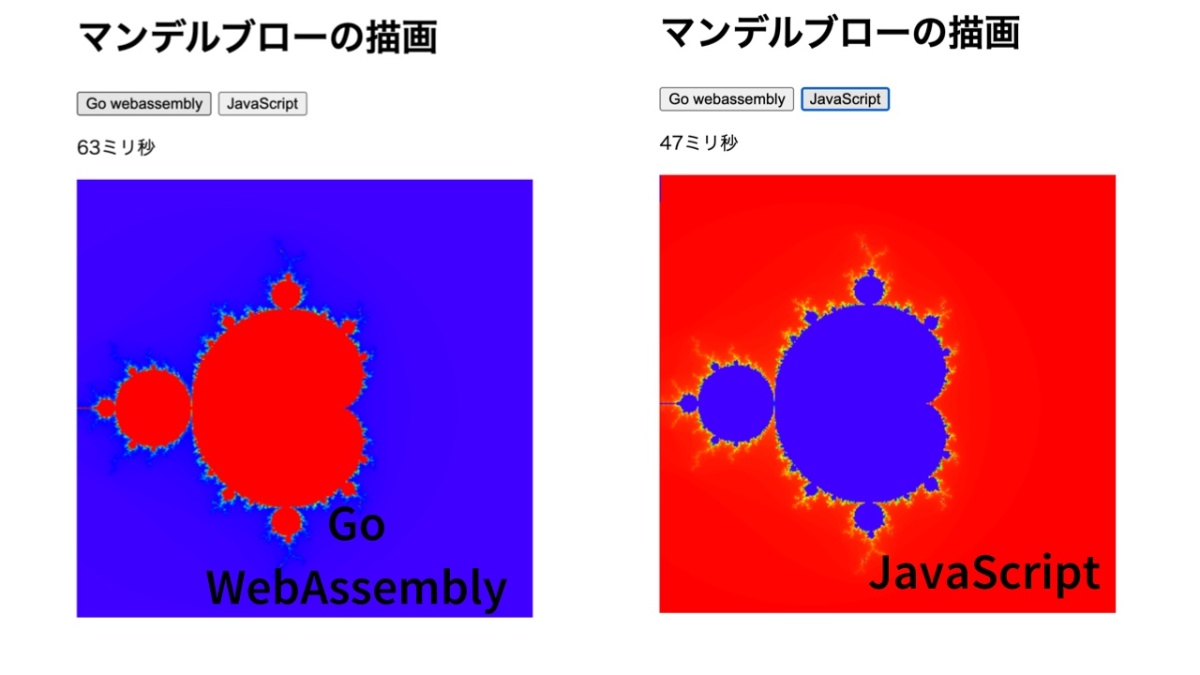 マンデルブローの描画

Go webassembly JavaScript

63ミリ秒

Go
WebAssembly

マンデルブローの描画

Go webassembly JavaScript

47ミリ秒

JavaScript